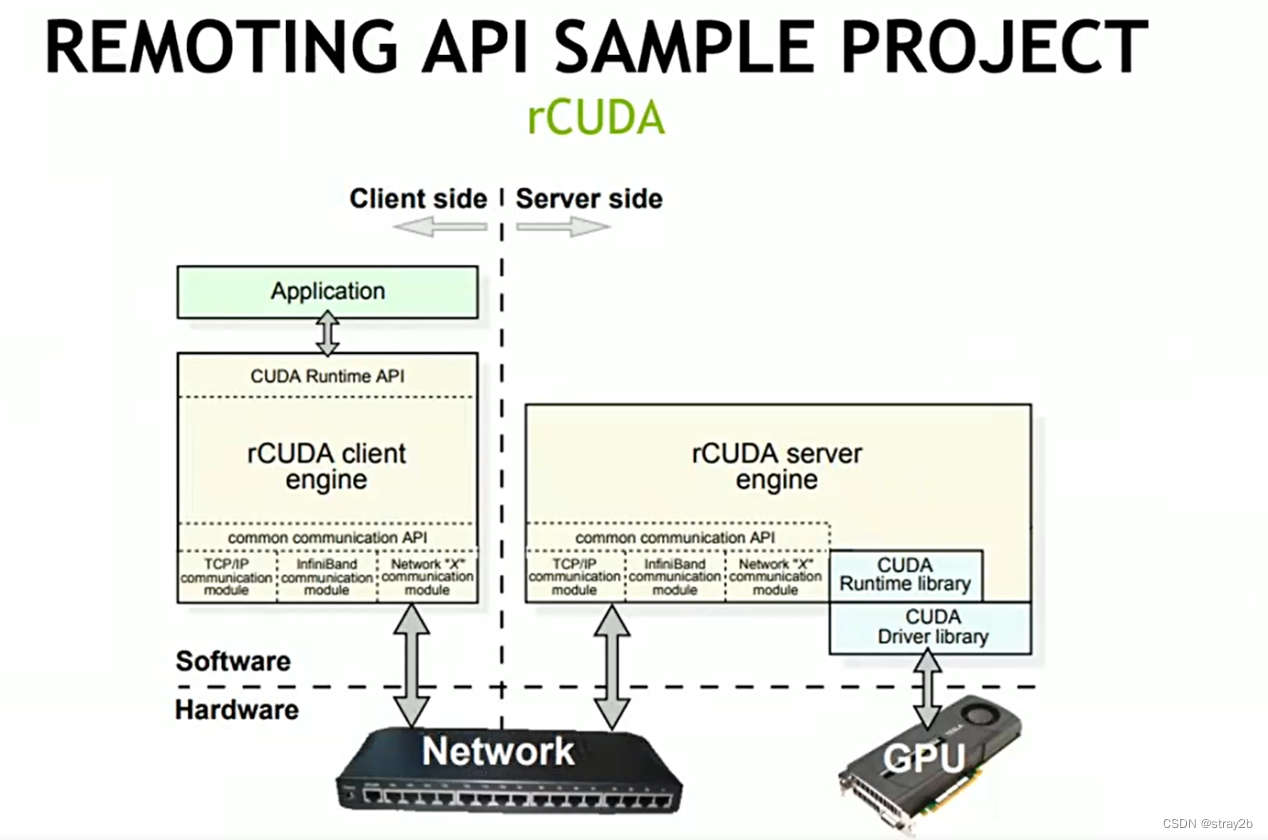 REMOTING API SAMPLE PROJECT

rCUDA

Client side

Server side

Application

CUDA Runtime API

rCUDA client engine

common communication API

TCP/IP communication module

InfiniBand communication module

Network "X" communication module

rCUDA server engine

common communication API

TCP/IP communication module

InfiniBand communication module

Network "X" communication module

CUDA Runtime library

CUDA Driver library

Software

Hardware

Network

GPU

CSDN @stray2b